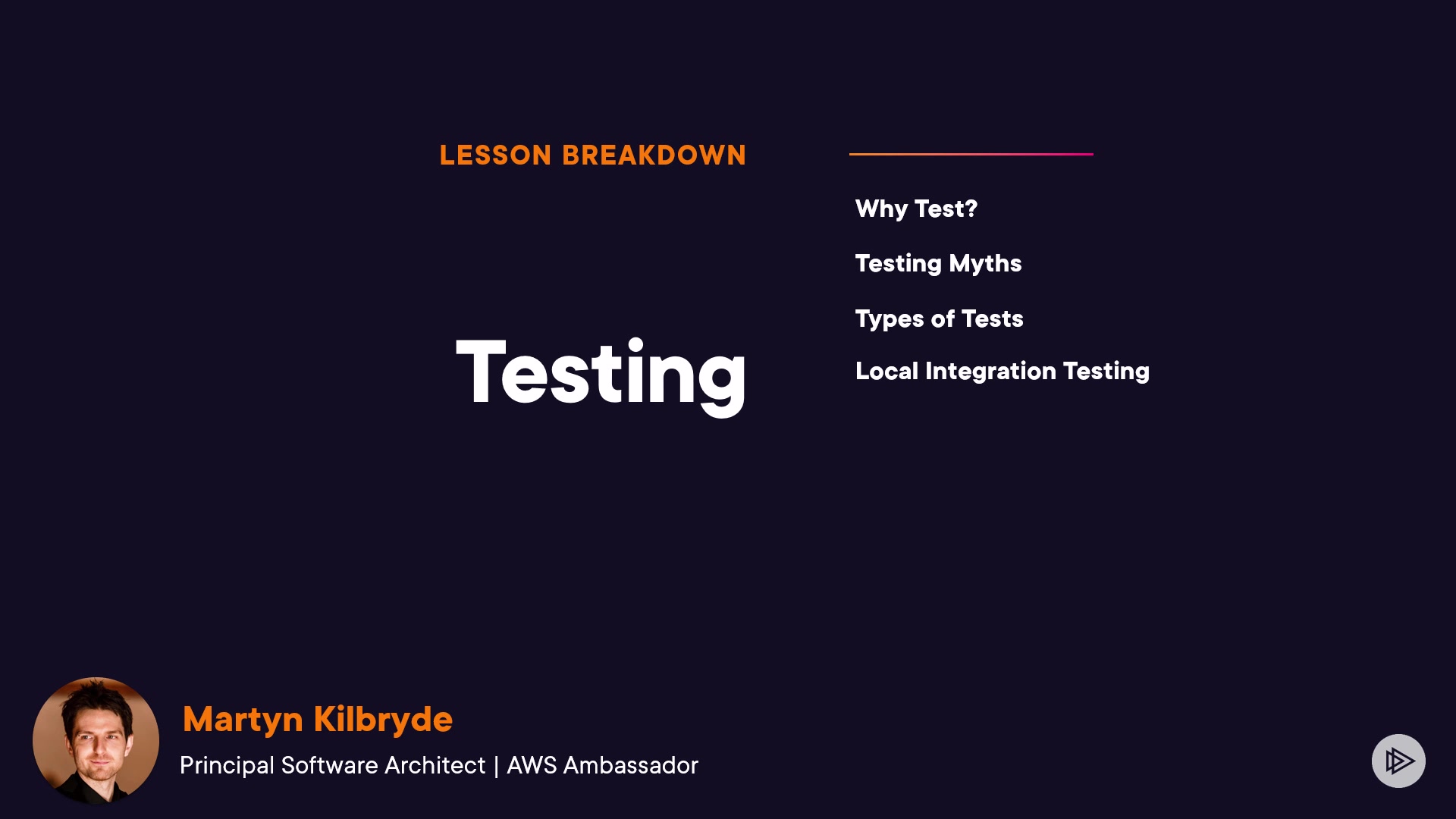 LESSON BREAKDOWN

Testing

Why Test?

Testing Myths

Types of Tests

Local Integration Testing

Martyn Kilbryde

Principal Software Architect | AWS Ambassador